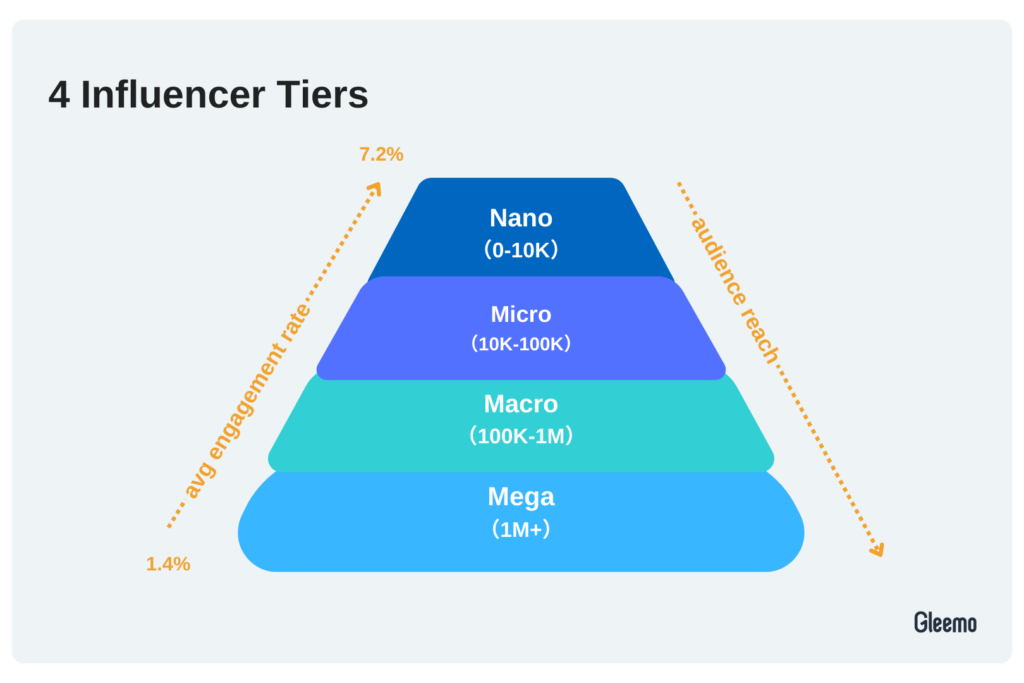 4 Influencer Tiers

7.2%

avg engagement rate

1.4%

Nano
(0-10K)

Micro
(10K-100K)

Macro
(100K-1M)

Mega
(1M+)

audience reach

Gleemo